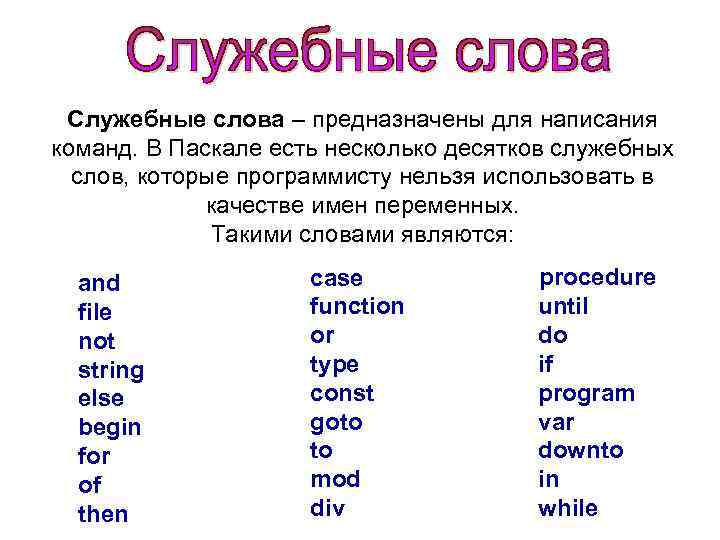 Служебные слова

Служебные слова – предназначены для написания команд. В Паскале есть несколько десятков служебных слов, которые программисту нельзя использовать в качестве имен переменных.
Такими словами являются:

and
file
not
string
else
begin
for
of
then

case
function
or
type
const
goto
to
mod
div

procedure
until
do
if
program
var
downto
in
while